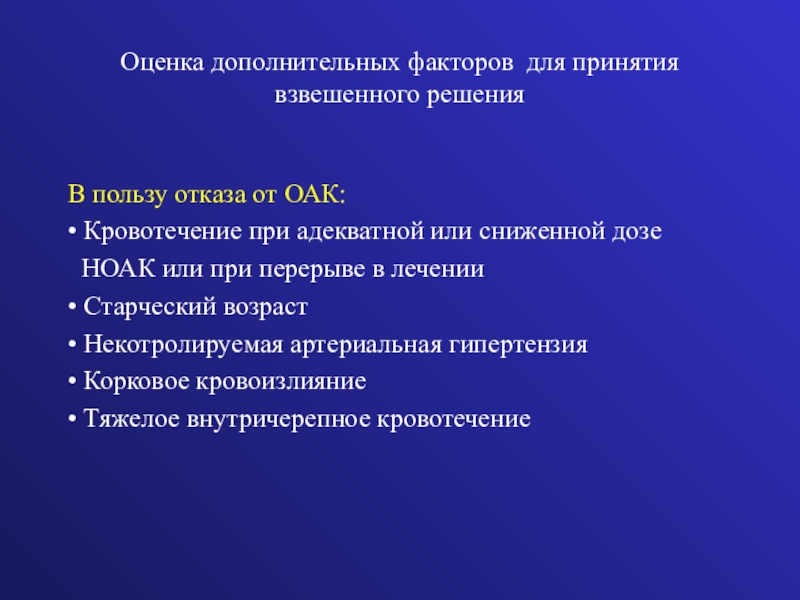 Оценка дополнительных факторов для принятия взвешенного решения

В пользу отказа от ОАК:
• Кровотечение при адекватной или сниженной дозе НОАК или при перерыве в лечении
• Старческий возраст
• Некотролируемая артериальная гипертензия
• Корковое кровоизлияние
• Тяжелое внутричерепное кровотечение